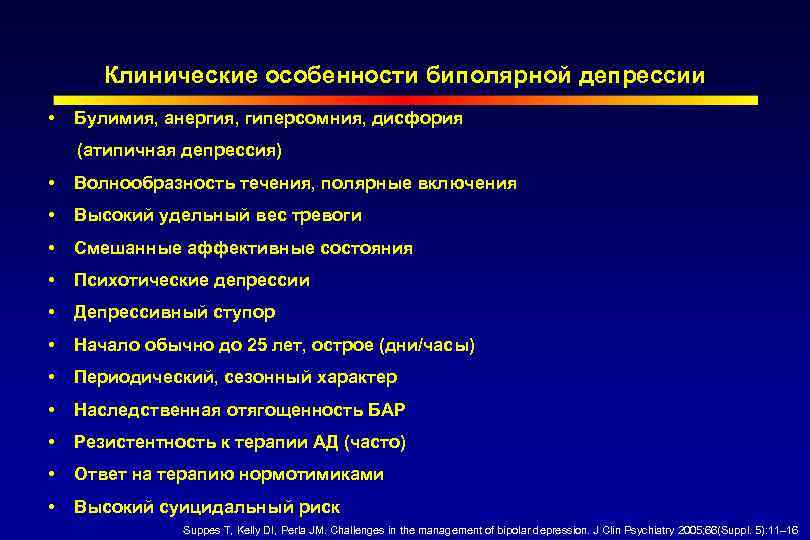 Клинические особенности биполярной депрессии

• Булимия, анергия, гиперсомния, дисфория (атипичная депрессия)
• Волнообразность течения, полярные включения
• Высокий удельный вес тревоги
• Смешанные аффективные состояния
• Психотические депрессии
• Депрессивный ступор
• Начало обычно до 25 лет, острое (дни/часы)
• Периодический, сезонный характер
• Наследственная отягощенность БАР
• Резистентность к терапии АД (часто)
• Ответ на терапию нормотимиками
• Высокий суицидальный риск

Suppes T, Kelly DI, Perla JM. Challenges in the management of bipolar depression. J Clin Psychiatry 2005;66(Suppl. 5):11–16